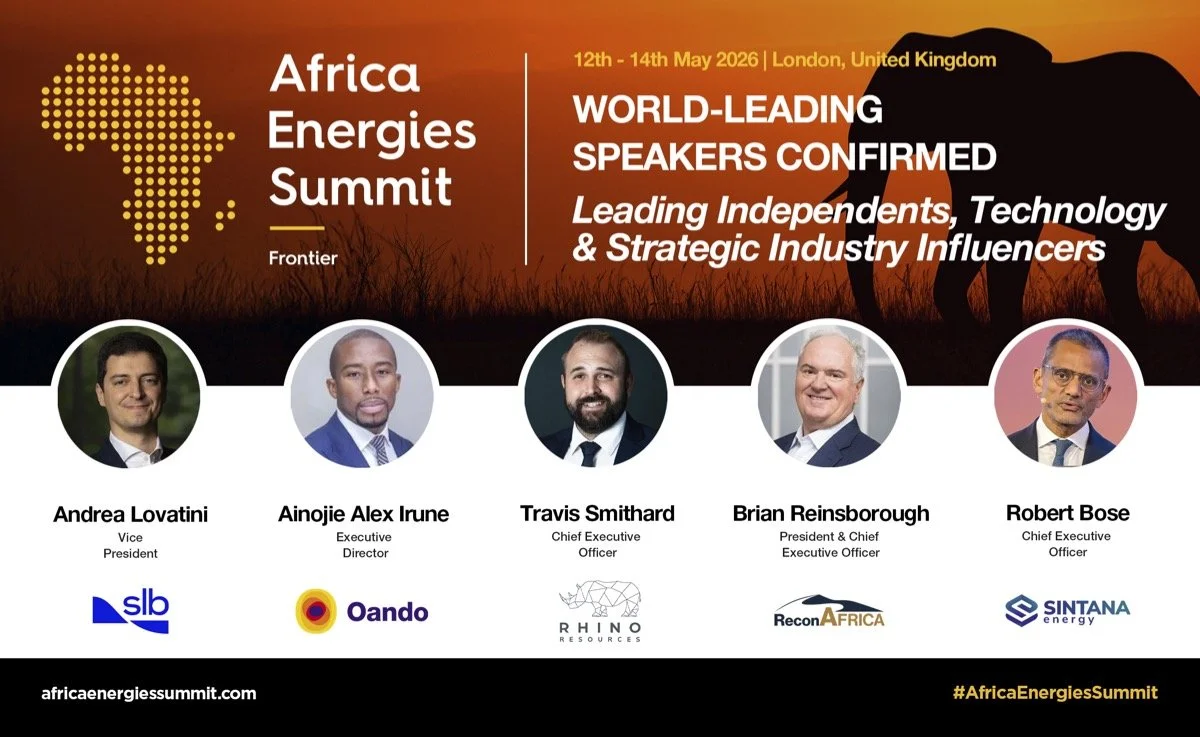 Africa Energies Summit
Frontier

12th - 14th May 2026 | London, United Kingdom

WORLD-LEADING SPEAKERS CONFIRMED

Leading Independents, Technology & Strategic Industry Influencers

Andrea Lovatini
Vice President
slb

Ainojie Alex Irune
Executive Director
Oando

Travis Smithard
Chief Executive Officer
RHINO RESOURCES

Brian Reinsborough
President & Chief Executive Officer
ReconAFRICA

Robert Bose
Chief Executive Officer
SINTANA energy

africaenergiessummit.com

#AfricaEnergiesSummit